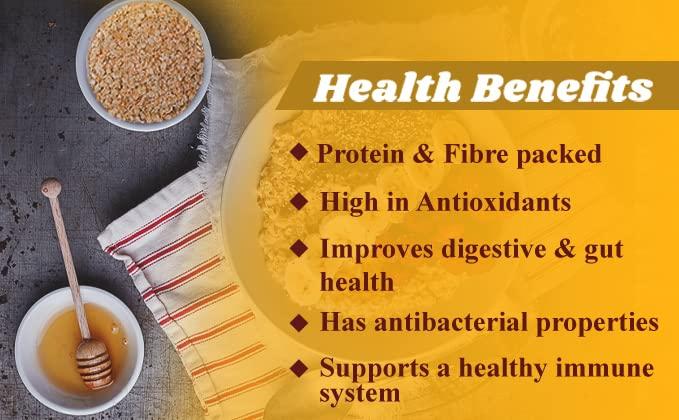 Health Benefits

◆ Protein & Fibre packed

◆ High in Antioxidants

◆ Improves digestive & gut health

◆ Has antibacterial properties

◆ Supports a healthy immune system